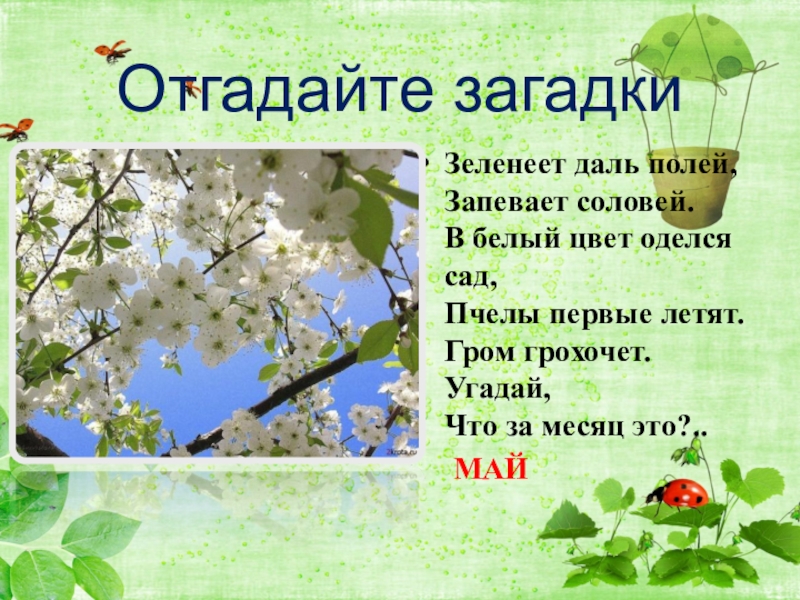 Отгадайте загадки

Зеленеет даль полей,
Запевает соловей.
В белый цвет оделся сад,
Пчелы первые летят.
Гром грохочет.
Угадай,
Что за месяц это?..

МАЙ